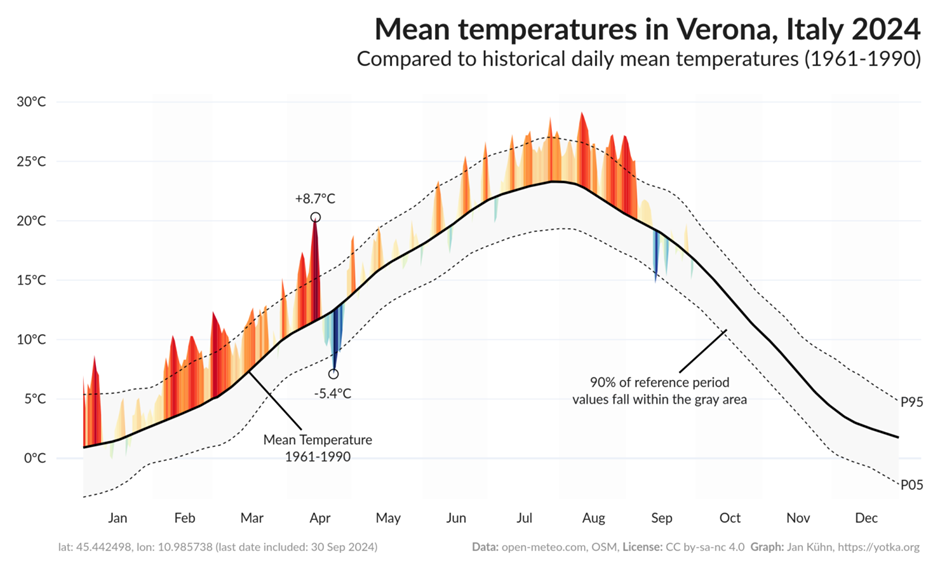 Mean temperatures in Verona, Italy 2024

Compared to historical daily mean temperatures (1961-1990)

30°C
25°C
20°C
15°C
10°C
5°C
0°C

+8.7°C

-5.4°C

Mean Temperature
1961-1990

90% of reference period
values fall within the gray area

P95
P05

Jan Feb Mar Apr May Jun Jul Aug Sep Oct Nov Dec

lat: 45.442498, lon: 10.985738 (last date included: 30 Sep 2024)

Data: open-meteo.com, OSM, License: CC by-sa-nc 4.0 Graph: Jan Kühn, https://yotka.org